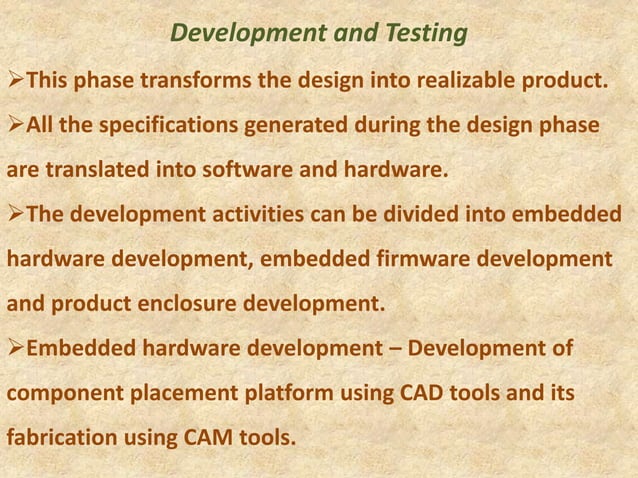 Development and Testing

➢This phase transforms the design into realizable product.

➢All the specifications generated during the design phase are translated into software and hardware.

➢The development activities can be divided into embedded hardware development, embedded firmware development and product enclosure development.

➢Embedded hardware development – Development of component placement platform using CAD tools and its fabrication using CAM tools.